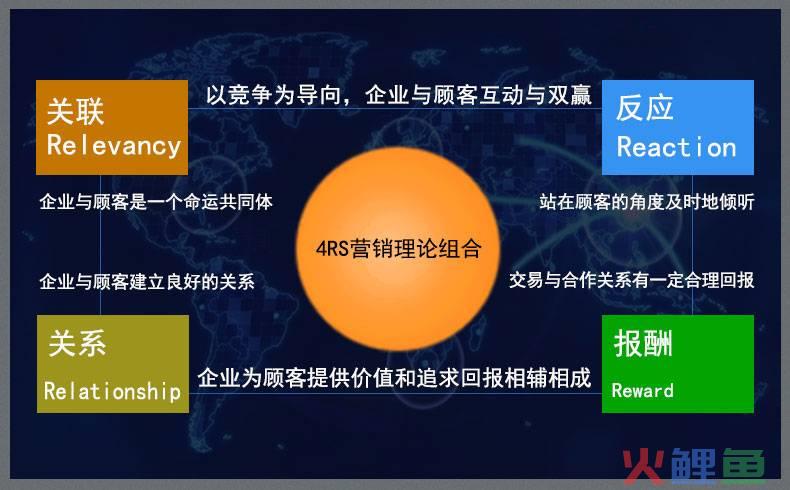 关联
Relevancy

以竞争为导向，企业与顾客互动与双赢

反应
Reaction

企业与顾客是一个命运共同体

站在顾客的角度及时地倾听

4RS营销理论组合

企业与顾客建立良好的关系

交易与合作关系有一定合理回报

关系
Relationship

企业为顾客提供价值和追求回报相辅相成

报酬
Reward

火鲤鱼